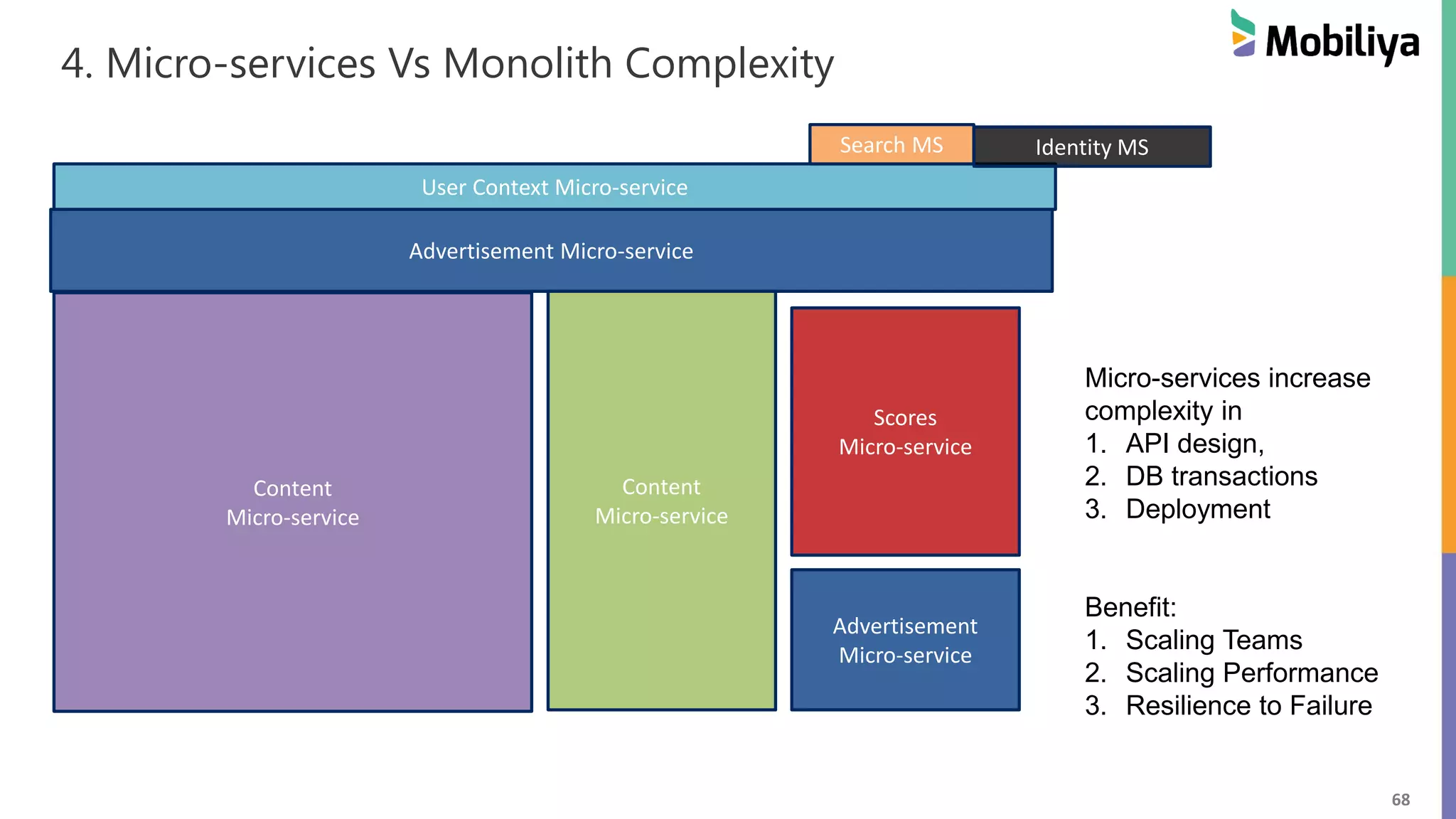 Mobiliya

4. Micro-services Vs Monolith Complexity

Search MS

Identity MS

User Context Micro-service

Advertisement Micro-service

Content Micro-service

Content Micro-service

Scores Micro-service

Advertisement Micro-service

Micro-services increase complexity in
1. API design,
2. DB transactions
3. Deployment

Benefit:
1. Scaling Teams
2. Scaling Performance
3. Resilience to Failure

68